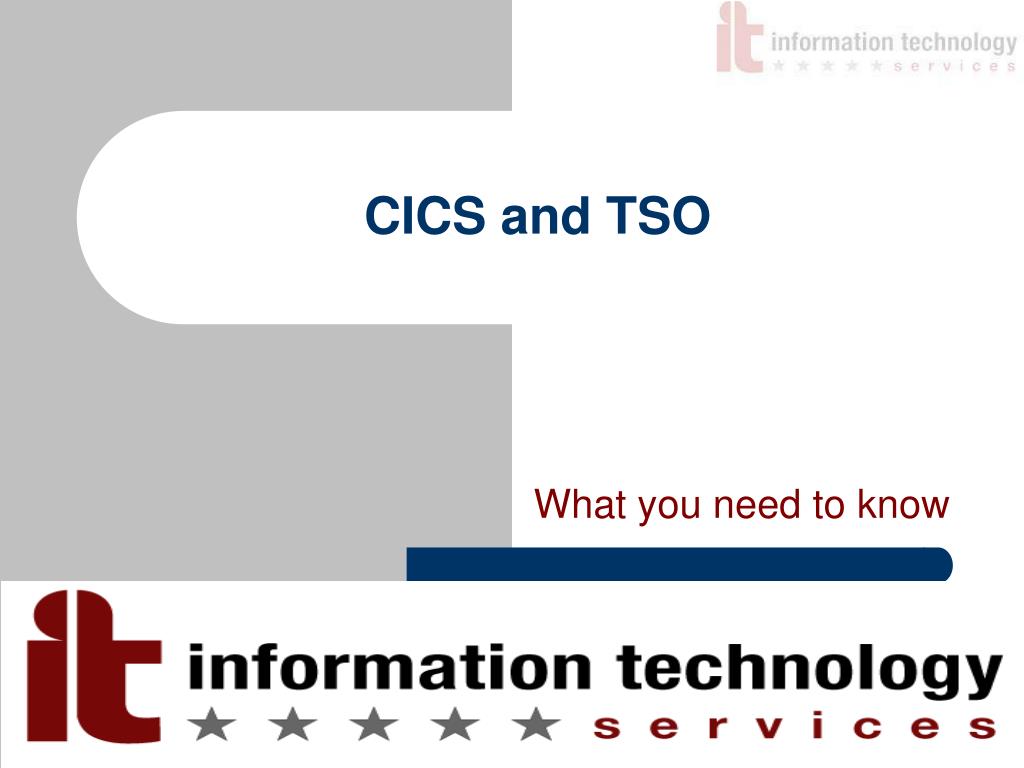 it information technology
★ ★ ★ ★ ★ services

CICS and TSO

What you need to know

it information technology
★ ★ ★ ★ ★ services